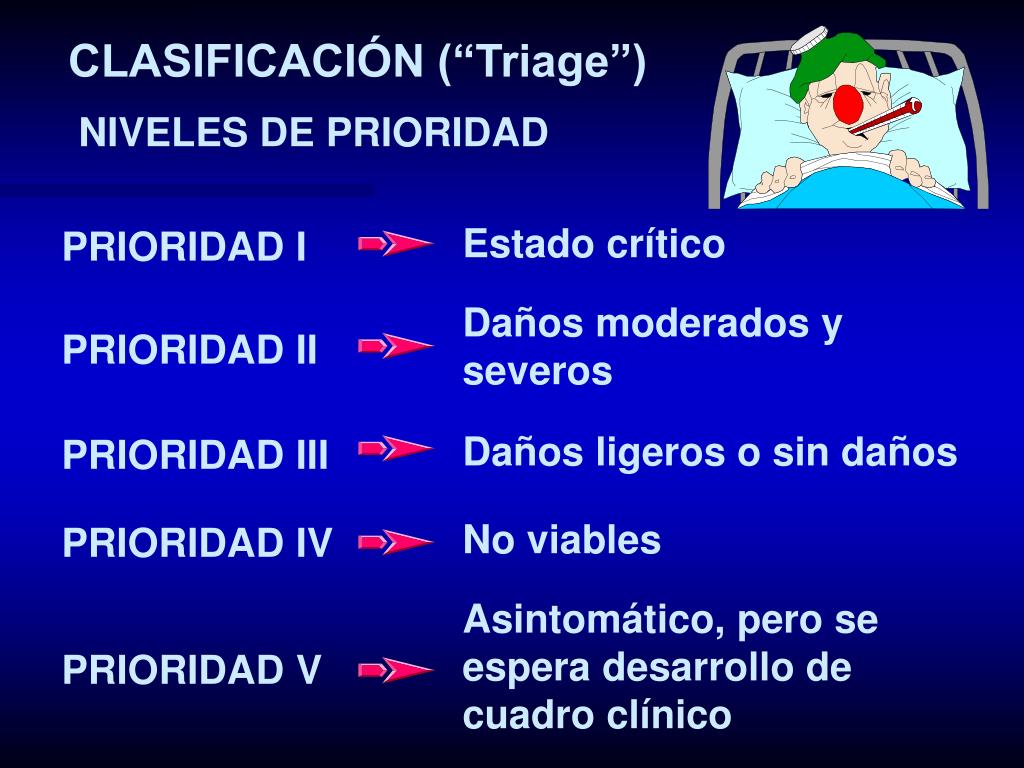 CLASIFICACIÓN (“Triage”)

NIVELES DE PRIORIDAD

PRIORIDAD I Estado crítico

PRIORIDAD II Daños moderados y severos

PRIORIDAD III Daños ligeros o sin daños

PRIORIDAD IV No viables

PRIORIDAD V Asintomático, pero se espera desarrollo de cuadro clínico